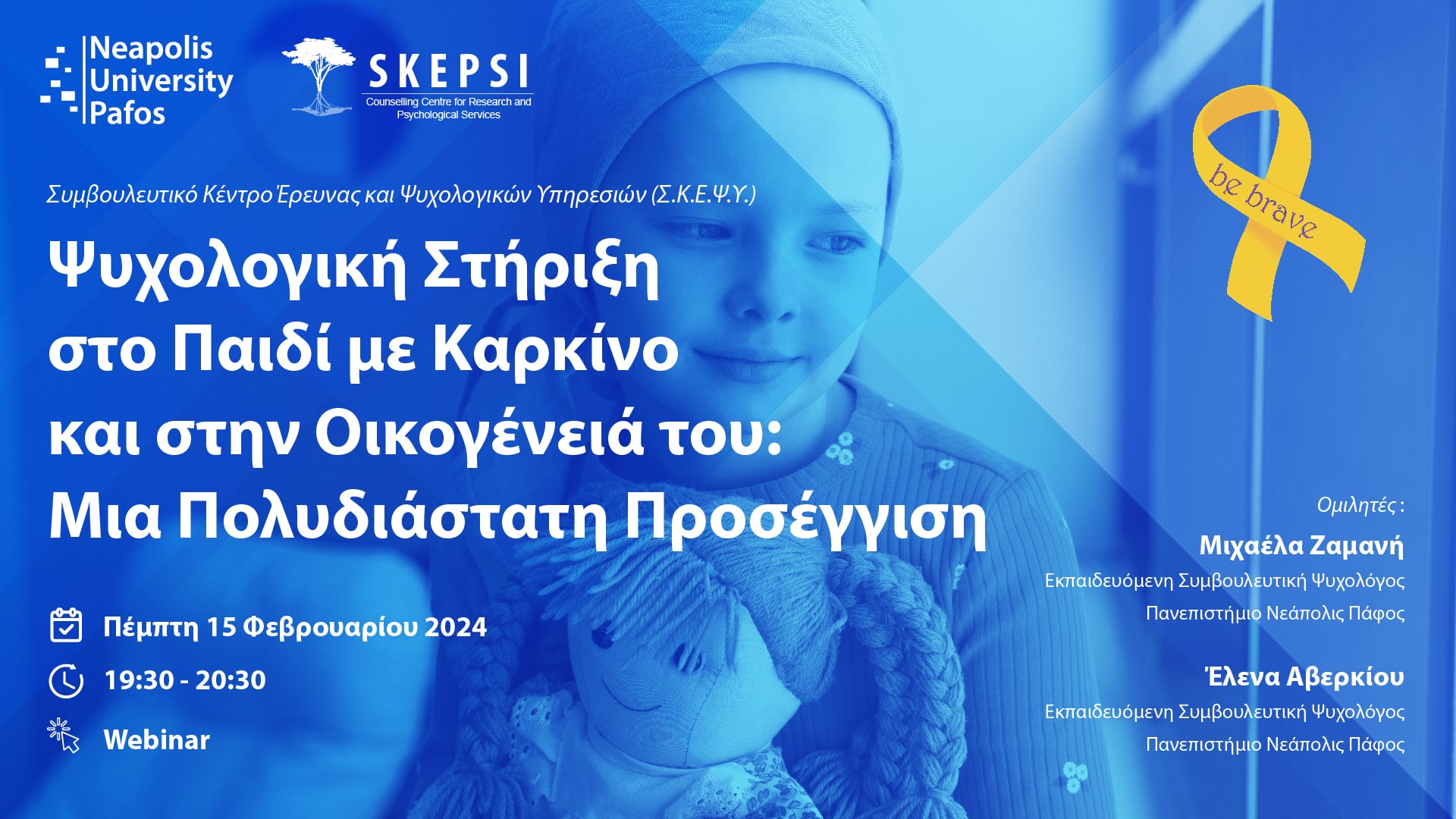 Neapolis University Pafos

SKEPSI
Counselling Centre for Research and Psychological Services

be brave

Συμβουλευτικό Κέντρο Έρευνας και Ψυχολογικών Υπηρεσιών (Σ.Κ.Ε.Ψ.Υ.)

Ψυχολογική Στήριξη στο Παιδί με Καρκίνο και στην Οικογένειά του: Μια Πολυδιάστατη Προσέγγιση

Πέμπτη 15 Φεβρουαρίου 2024

19:30 - 20:30

Webinar

Ομιλητές :

Μιχαέλα Ζαμανή
Εκπαιδευόμενη Συμβουλευτική Ψυχολόγος
Πανεπιστήμιο Νεάπολις Πάφος

Έλενα Αβερκίου
Εκπαιδευόμενη Συμβουλευτική Ψυχολόγος
Πανεπιστήμιο Νεάπολις Πάφος